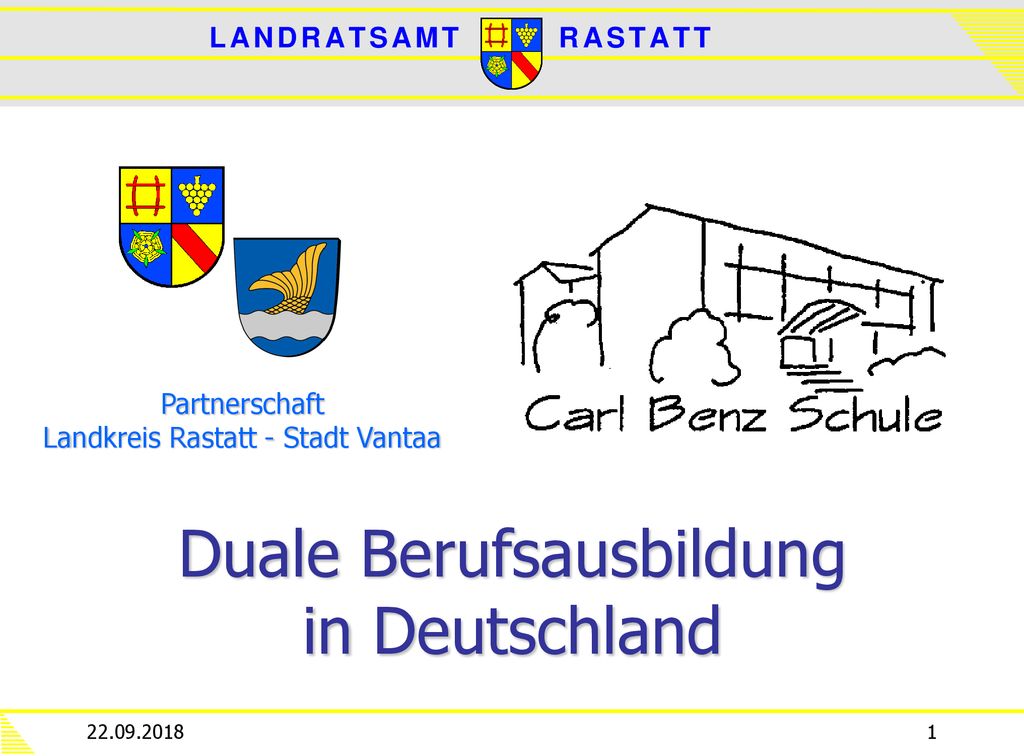 LANDRATSAMT RASTATT

Partnerschaft
Landkreis Rastatt - Stadt Vantaa

Carl Benz Schule

Duale Berufsausbildung in Deutschland

22.09.2018

1